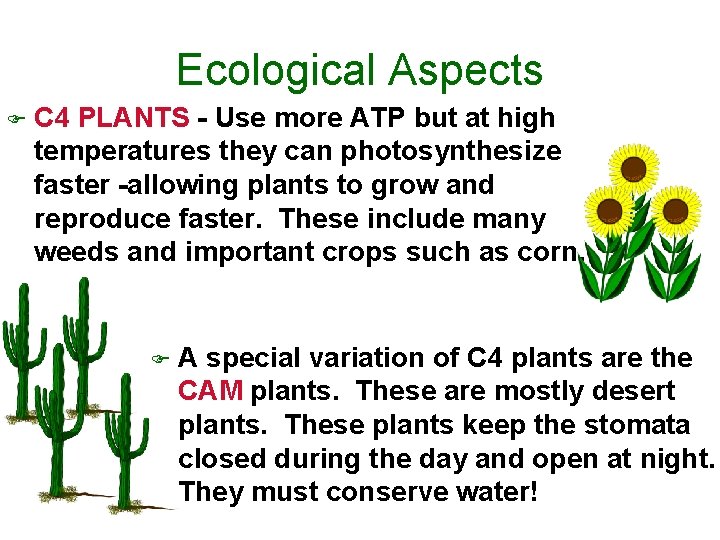 Ecological Aspects

C4 PLANTS - Use more ATP but at high temperatures they can photosynthesize faster -allowing plants to grow and reproduce faster. These include many weeds and important crops such as corn.

A special variation of C4 plants are the CAM plants. These are mostly desert plants. These plants keep the stomata closed during the day and open at night. They must conserve water!